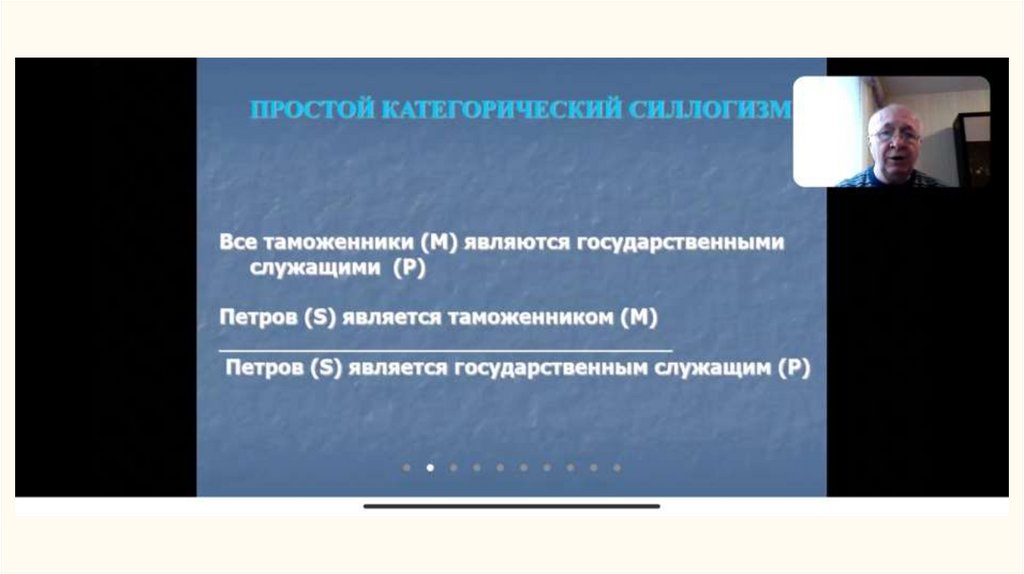 ПРОСТОЙ КАТЕГОРИЧЕСКИЙ СИЛЛОГИЗМ

Все таможенники (М) являются государственными служащими (Р)

Петров (S) является таможенником (М)

Петров (S) является государственным служащим (Р)